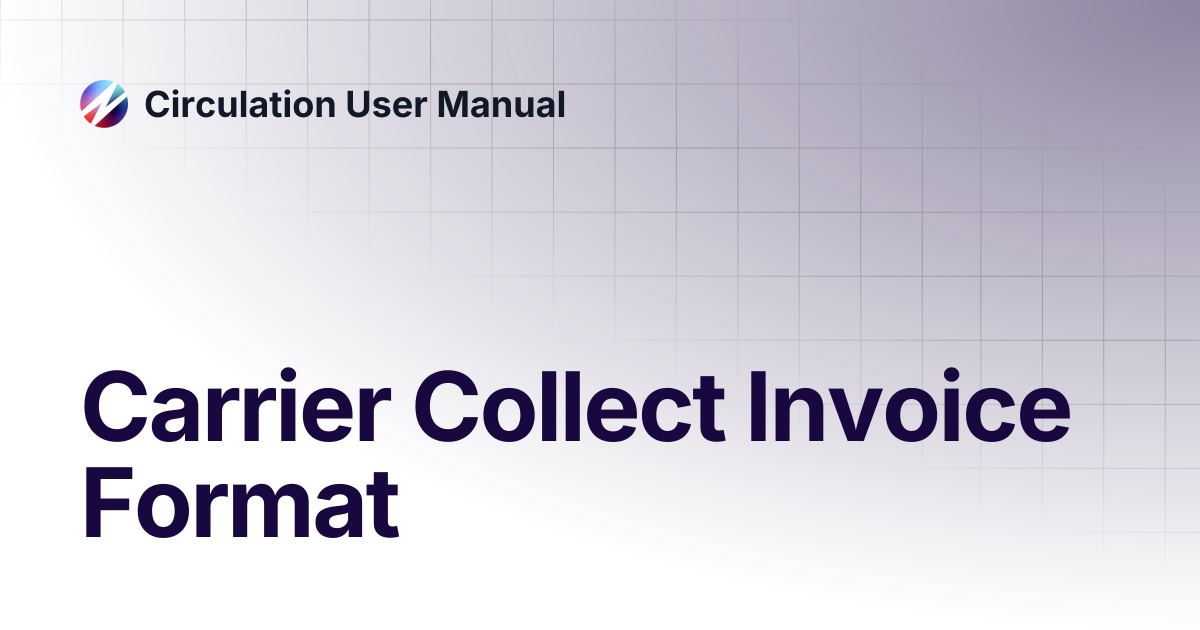 Circulation User Manual

Carrier Collect Invoice Format